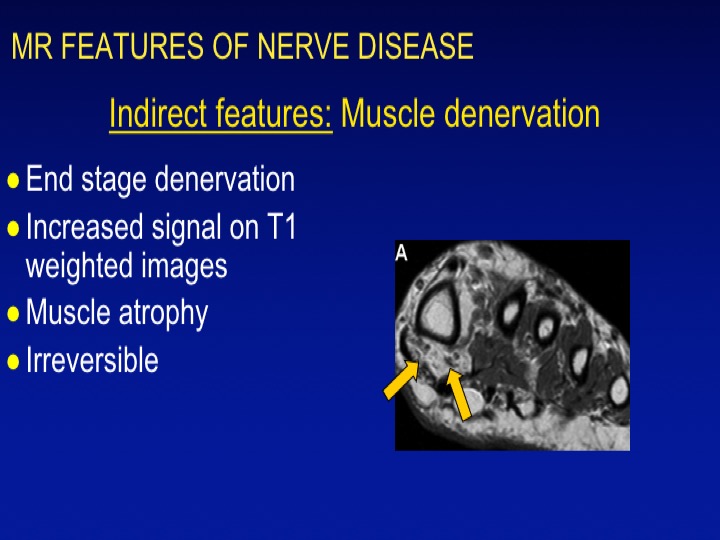 MR FEATURES OF NERVE DISEASE

Indirect features: Muscle denervation

- End stage denervation
- Increased signal on T1 weighted images
- Muscle atrophy
- Irreversible

A